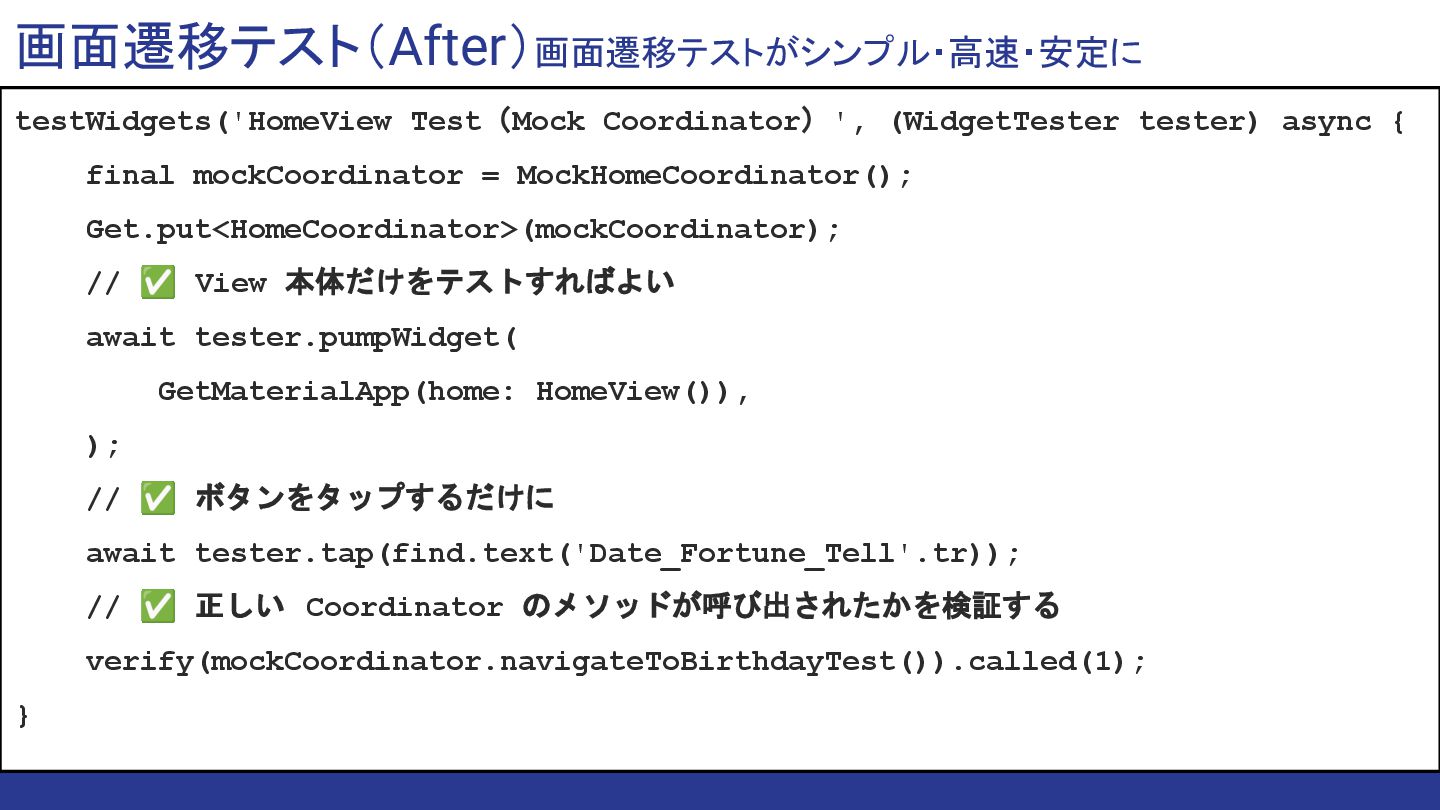 画面遷移テスト（After）画面遷移テストがシンプル・高速・安定に

testWidgets('HomeView Test (Mock Coordinator) ', (WidgetTester tester) async {
    final mockCoordinator = MockHomeCoordinator();
    Get.put<HomeCoordinator>(mockCoordinator);
    // ✅ View 本体だけをテストすればよい
    await tester.pumpWidget(
        GetMaterialApp(home: HomeView()),
    );
    // ✅ ボタンをタップするだけに
    await tester.tap(find.text('Date_Fortune_Tell'.tr));
    // ✅ 正しい Coordinator のメソッドが呼び出されたかを検証する
    verify(mockCoordinator.navigateToBirthdayTest()).called(1);
}